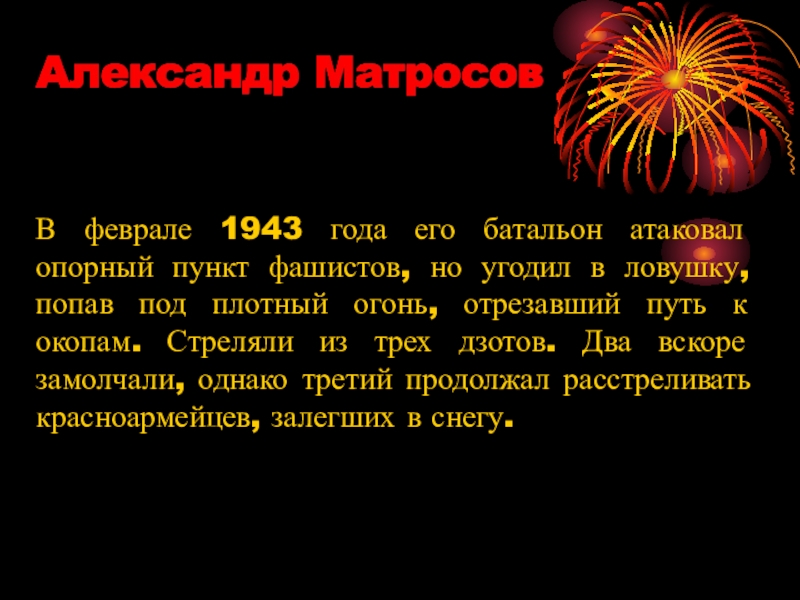 Александр Матросов

В феврале 1943 года его батальон атаковал опорный пункт фашистов, но угодил в ловушку, попав под плотный огонь, отрезавший путь к окопам. Стреляли из трех дзотов. Два вскоре замолчали, однако третий продолжал расстреливать красноармейцев, залегших в снегу.